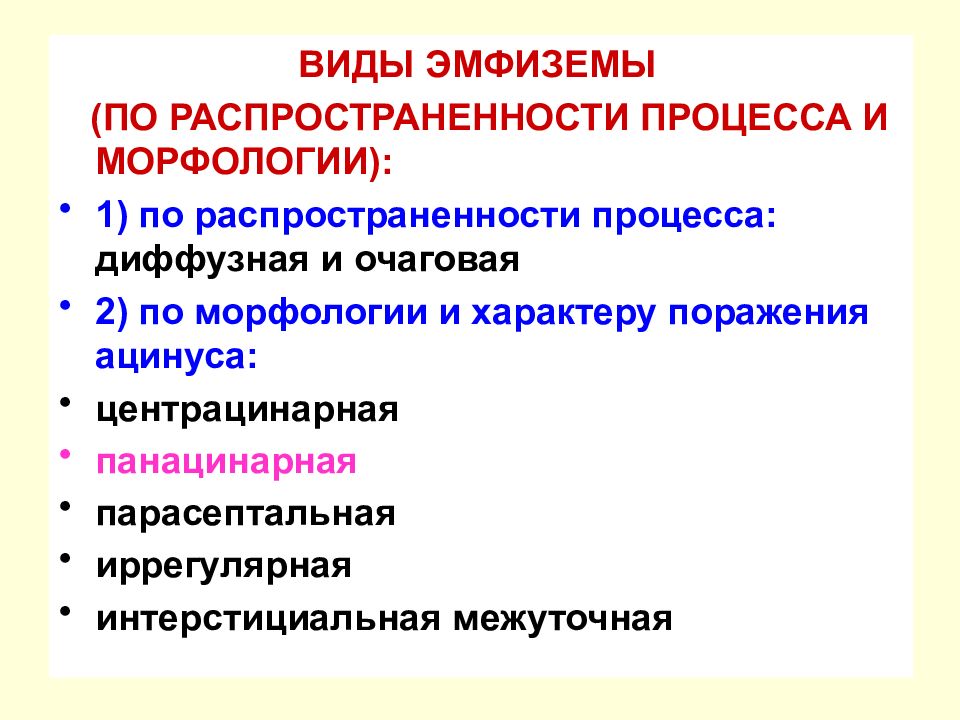 ВИДЫ ЭМФИЗЕМЫ
(ПО РАСПРОСТРАНЕННОСТИ ПРОЦЕССА И МОРФОЛОГИИ):

• 1) по распространенности процесса: диффузная и очаговая
• 2) по морфологии и характеру поражения ацинуса:
• центрацинарная
• панацинарная
• парасептальная
• иррегулярная
• интерстициальная межуточная